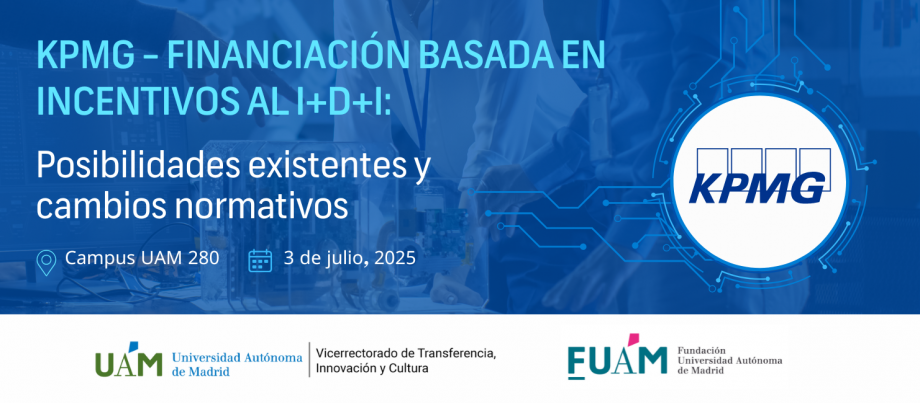 KPMG – FINANCIACIÓN BASADA EN INCENTIVOS AL I+D+I:

Posibilidades existentes y cambios normativos

Campus UAM 280

3 de julio, 2025

KPMG

UAM Universidad Autónoma de Madrid

Vicerrectorado de Transferencia, Innovación y Cultura

FUAM Fundación Universidad Autónoma de Madrid